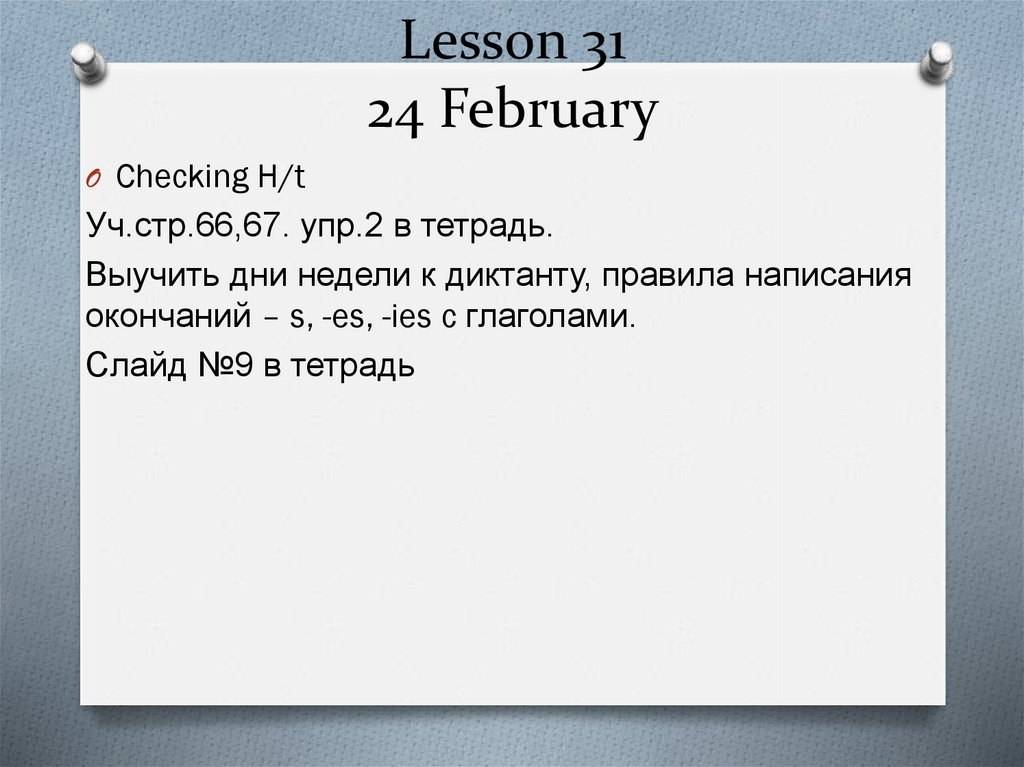 Lesson 31
24 February

Checking H/t

Уч.стр.66,67. упр.2 в тетрадь.

Выучить дни недели к диктанту, правила написания окончаний – s, -es, -ies с глаголами.

Слайд №9 в тетрадь